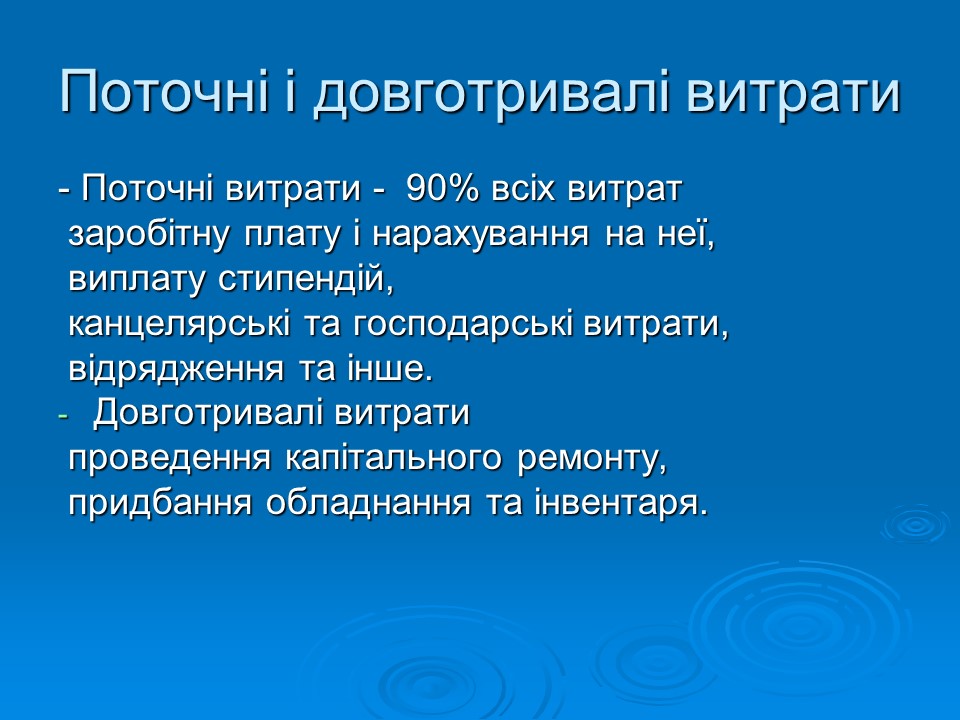 Поточні і довготривалі витрати

- Поточні витрати - 90% всіх витрат
заробітну плату і нарахування на неї,
виплату стипендій,
канцелярські та господарські витрати,
відрядження та інше.

- Довготривалі витрати
проведення капітального ремонту,
придбання обладнання та інвентаря.